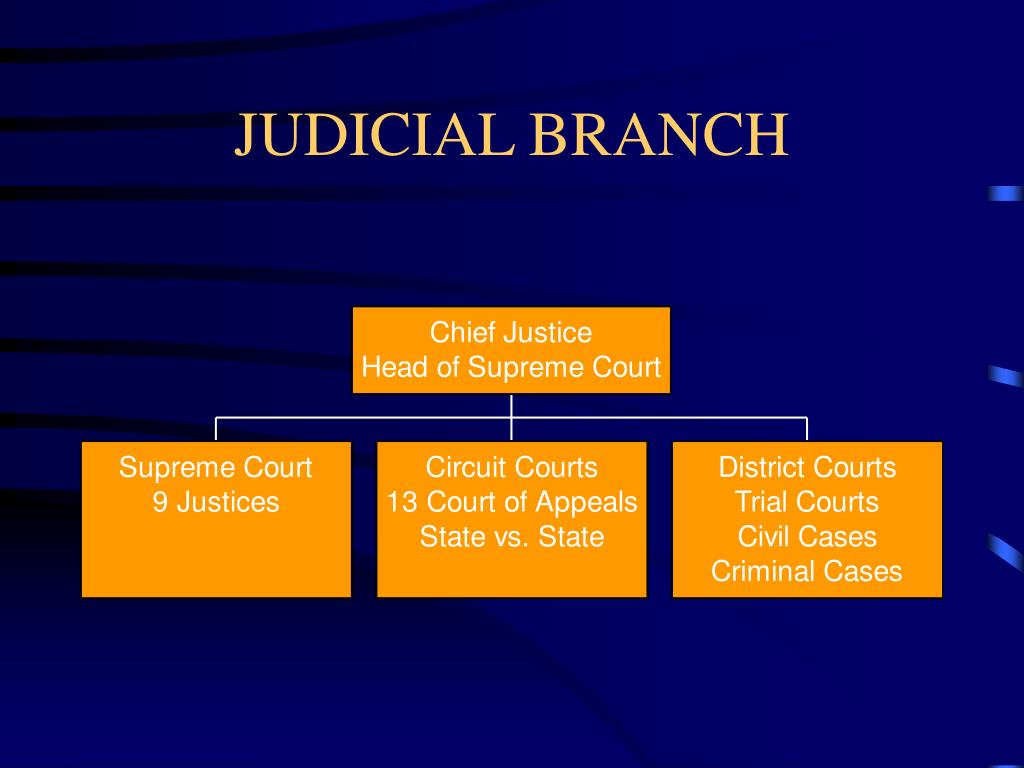 JUDICIAL BRANCH

Chief Justice
Head of Supreme Court

Supreme Court
9 Justices

Circuit Courts
13 Court of Appeals
State vs. State

District Courts
Trial Courts
Civil Cases
Criminal Cases